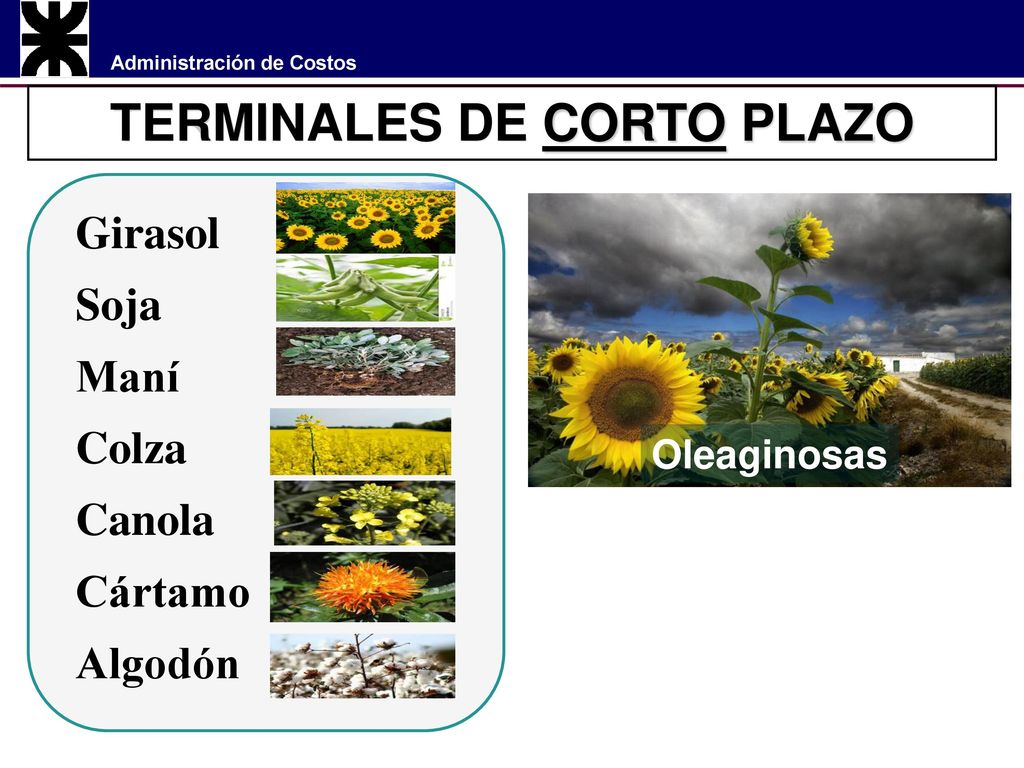 Administración de Costos

TERMINALES DE CORTO PLAZO

Girasol
Soja
Maní
Colza
Canola
Cártamo
Algodón

Oleaginosas